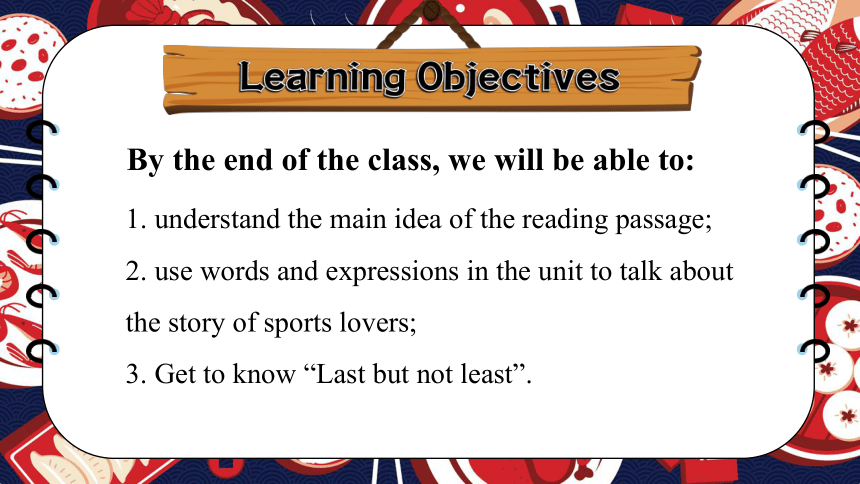 Learning Objectives

By the end of the class, we will be able to:

1. understand the main idea of the reading passage;

2. use words and expressions in the unit to talk about the story of sports lovers;

3. Get to know “Last but not least”.